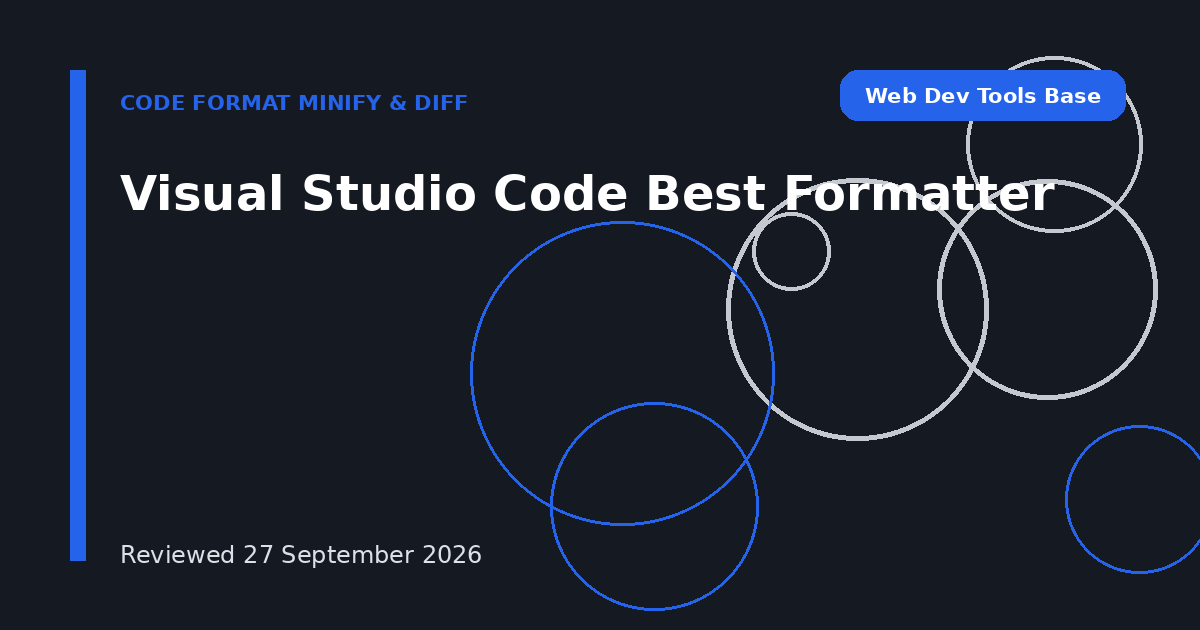 CODE FORMAT MINIFY & DIFF

Web Dev Tools Base

Visual Studio Code Best Formatter

Reviewed 27 September 2026